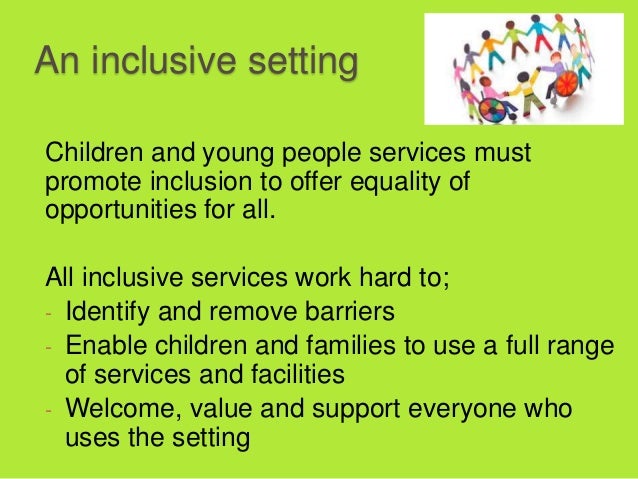 An inclusive setting

Children and young people services must promote inclusion to offer equality of opportunities for all.

All inclusive services work hard to;
- Identify and remove barriers
- Enable children and families to use a full range of services and facilities
- Welcome, value and support everyone who uses the setting